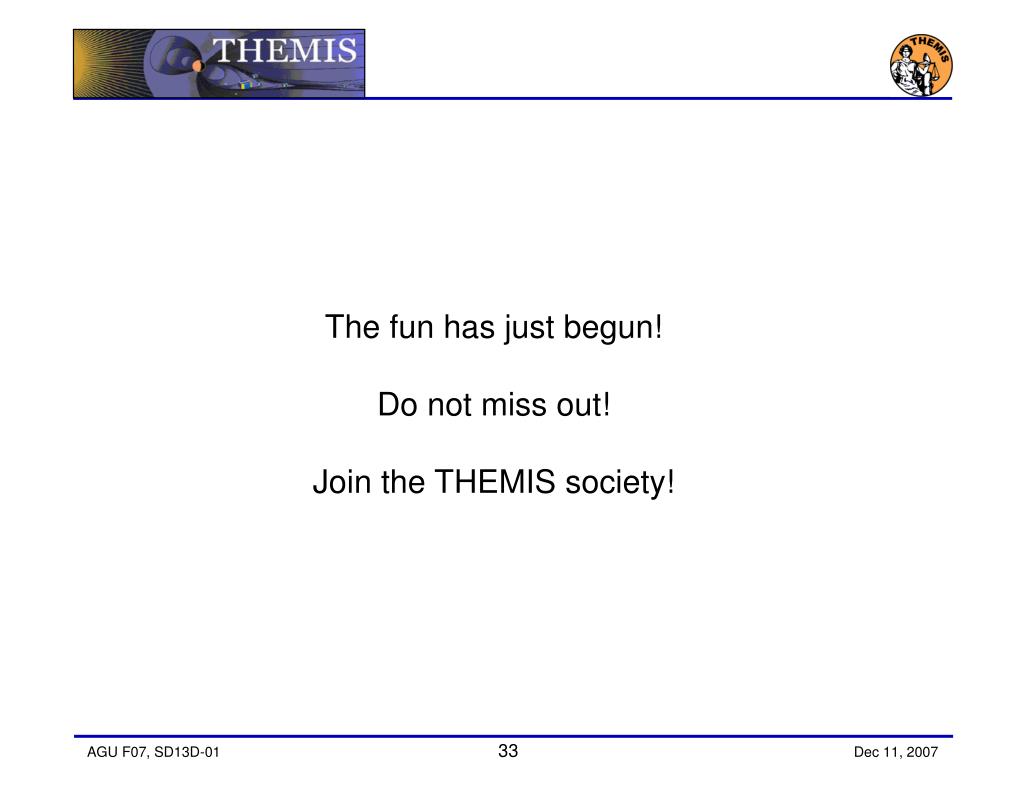 THEMIS

THEMIS

The fun has just begun!

Do not miss out!

Join the THEMIS society!

AGU F07, SD13D-01

33

Dec 11, 2007